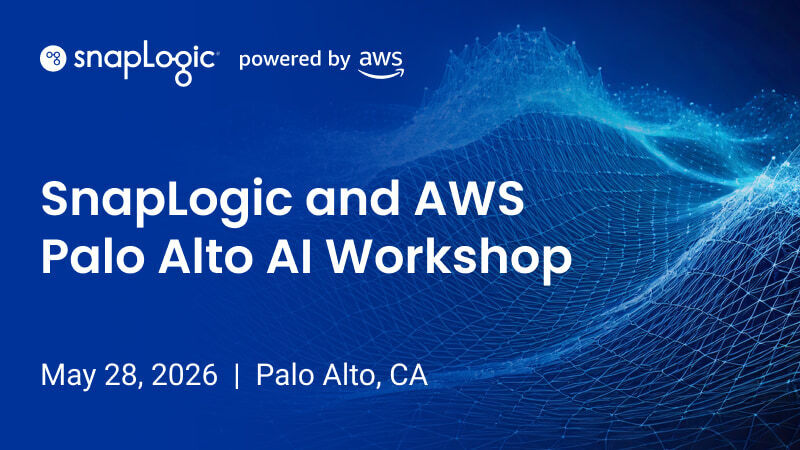 snapLogic powered by aws

SnapLogic and AWS Palo Alto AI Workshop

May 28, 2026 | Palo Alto, CA